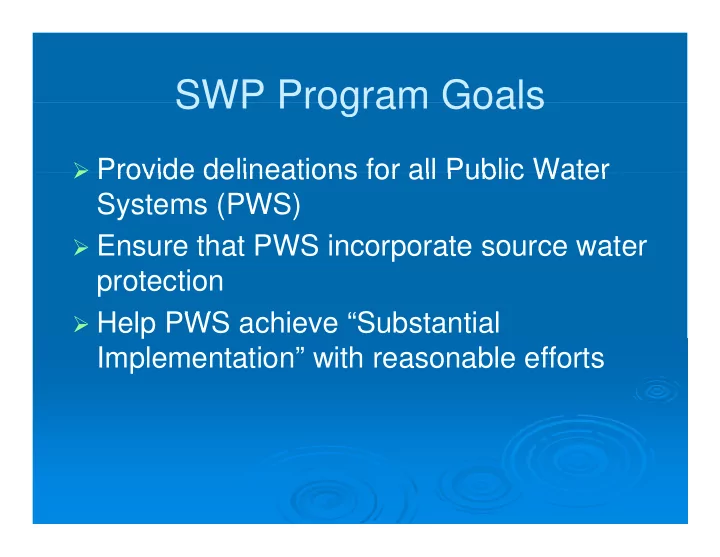 SWP Program Goals

➢ Provide delineations for all Public Water Systems (PWS)
➢ Ensure that PWS incorporate source water protection
➢ Help PWS achieve “Substantial Implementation” with reasonable efforts